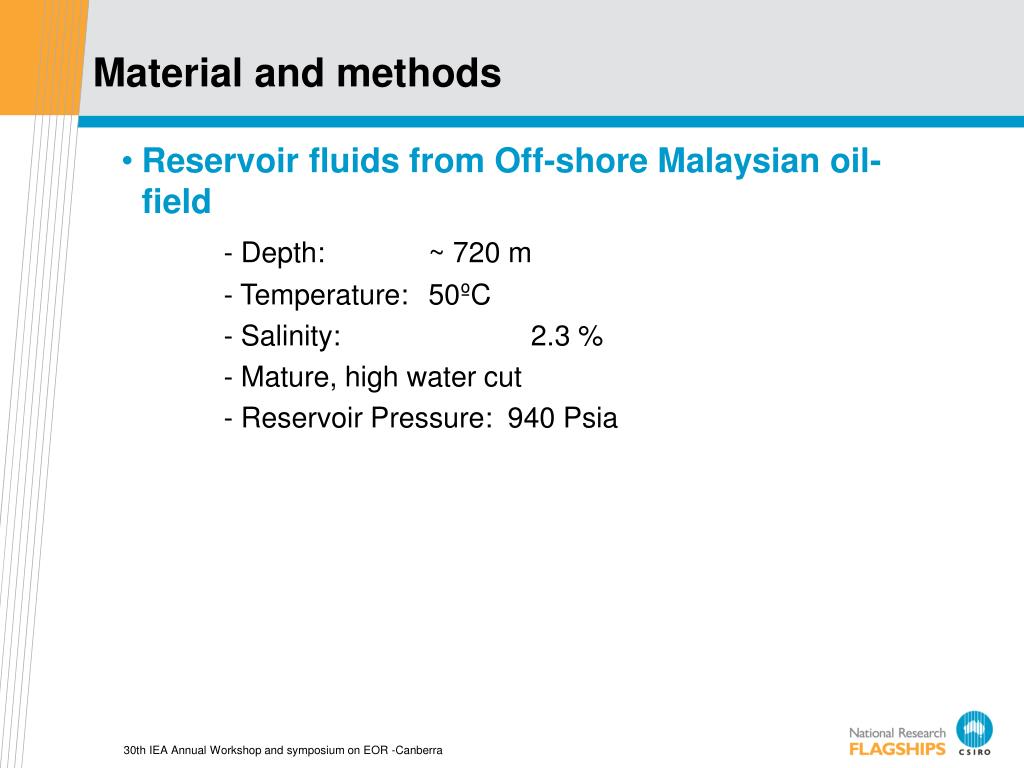 Material and methods

• Reservoir fluids from Off-shore Malaysian oil-field

- Depth: ~ 720 m
- Temperature: 50ºC
- Salinity: 2.3 %
- Mature, high water cut
- Reservoir Pressure: 940 Psia

30th IEA Annual Workshop and symposium on EOR -Canberra

National Research FLAGSHIPS CSIRO